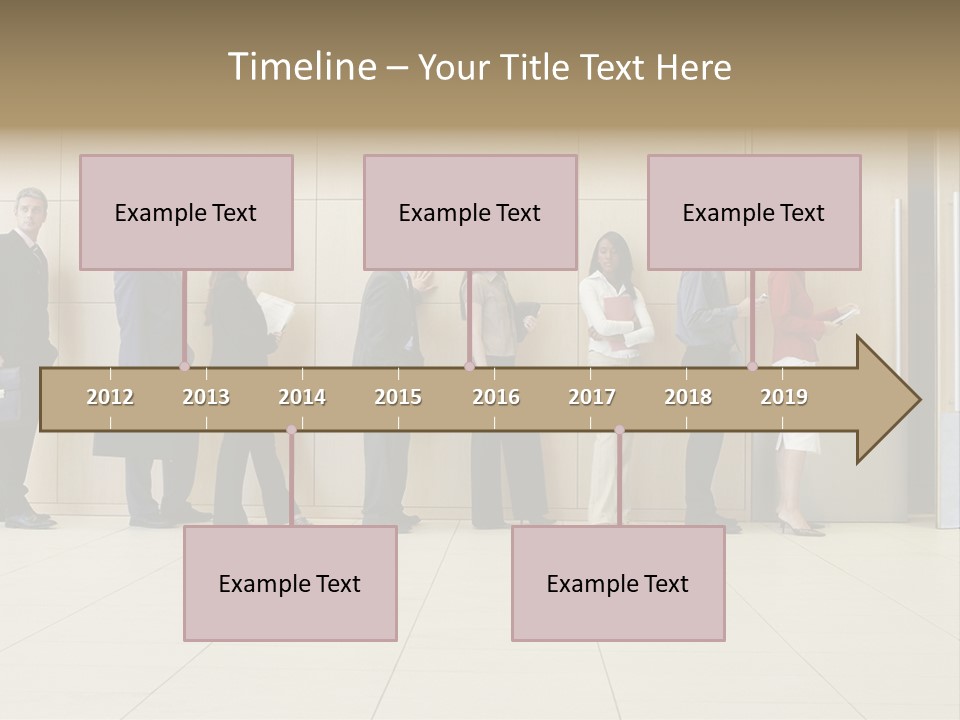 Timeline – Your Title Text Here

Example Text

Example Text

Example Text

2012 2013 2014 2015 2016 2017 2018 2019

Example Text

Example Text